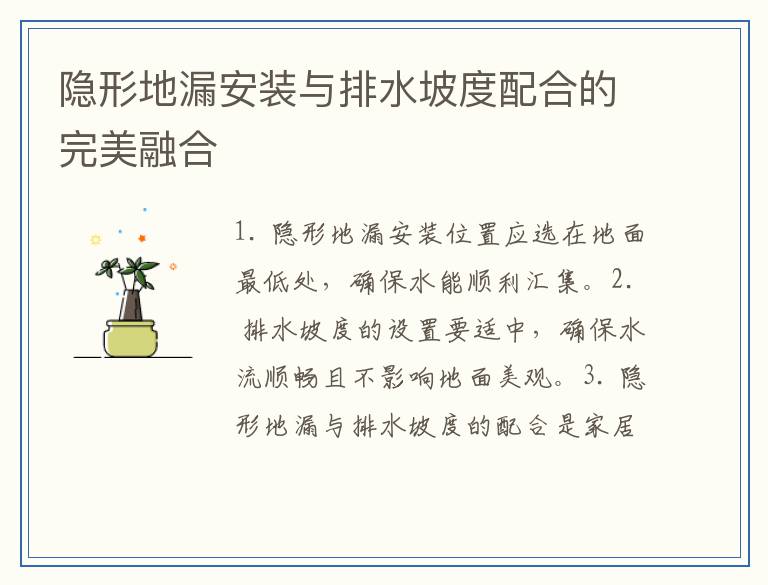 隐形地漏安装与排水坡度配合的完美融合

1. 隐形地漏安装位置应选在地面最低处，确保水能顺利汇集。2. 排水坡度的设置要适中，确保水流顺畅且不影响地面美观。3. 隐形地漏与排水坡度的配合是家居